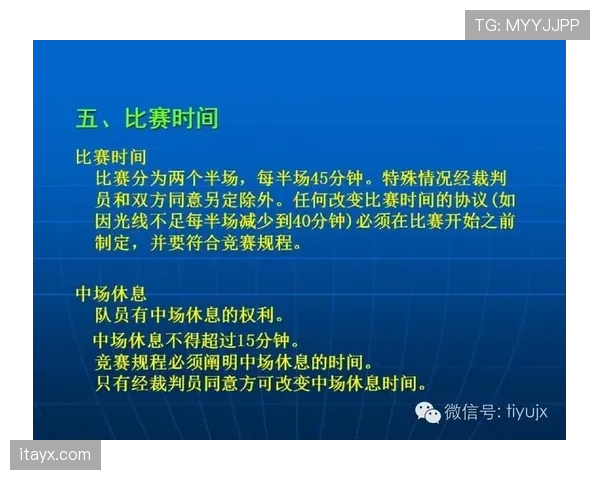 TG: MYYJJPP

五、比赛时间

比赛时间

比赛分为两个半场，每半场45分钟。特殊情况经裁判员和双方同意另定除外。任何改变比赛时间的协议(如因光线不足每半场减少到40分钟)必须在比赛开始之前制定，并要符合竞赛规程。

中场休息

队员有中场休息的权利。

中场休息不得超过15分钟。

竞赛规程必须阐明中场休息的时间。

只有经裁判员同意方可改变中场休息时间。

微信号: tiyujx

itayx.com